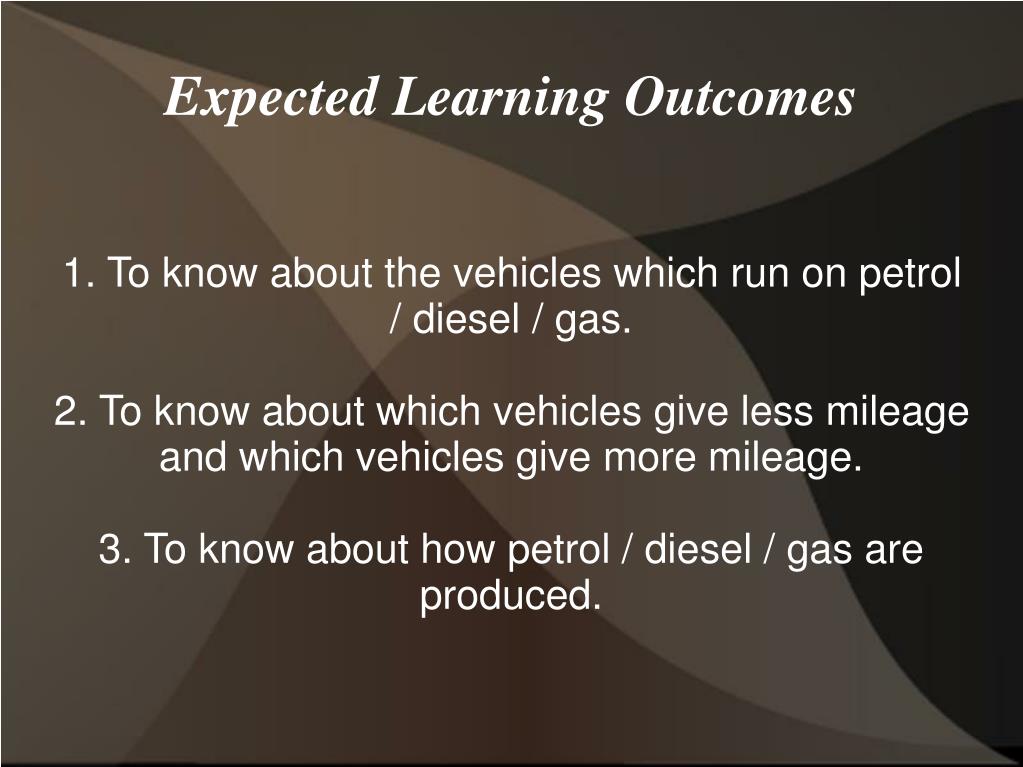 Expected Learning Outcomes

1. To know about the vehicles which run on petrol / diesel / gas.

2. To know about which vehicles give less mileage and which vehicles give more mileage.

3. To know about how petrol / diesel / gas are produced.